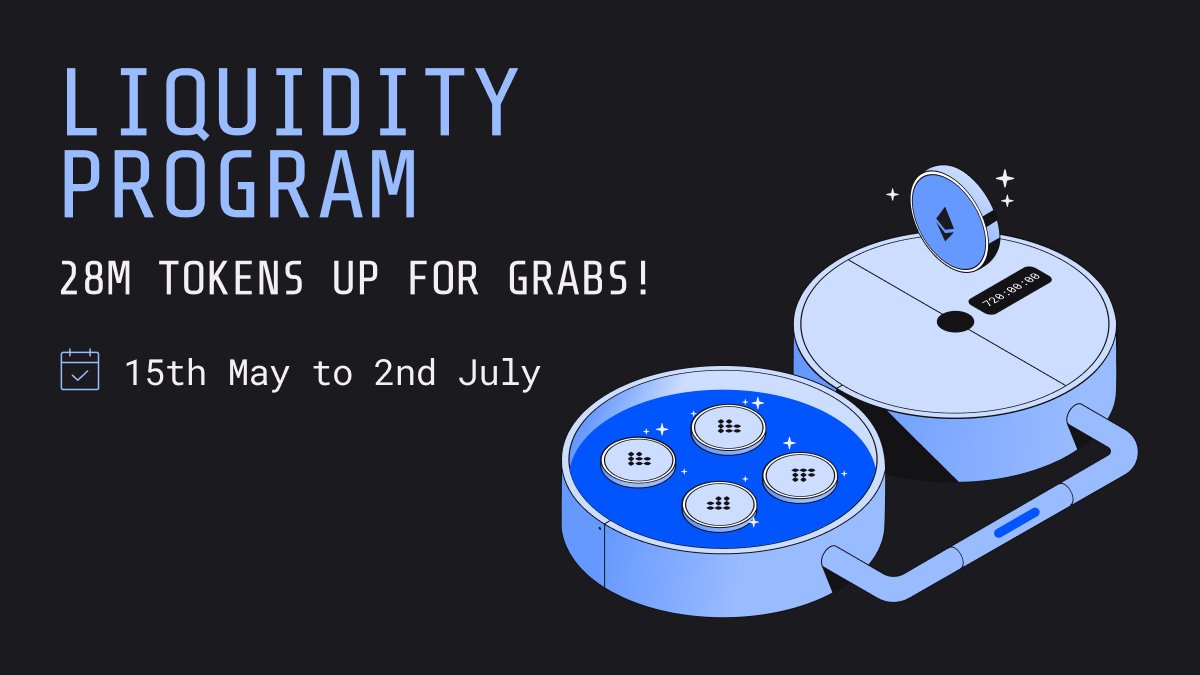 LIQUIDITY PROGRAM

28M TOKENS UP FOR GRABS!

15th May to 2nd July

720:00:00